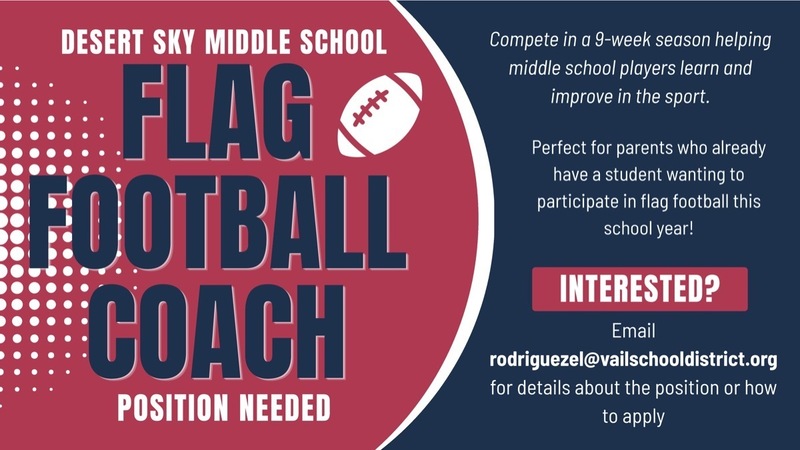 DESERT SKY MIDDLE SCHOOL

FLAG FOOTBALL COACH

POSITION NEEDED

Compete in a 9-week season helping middle school players learn and improve in the sport.

Perfect for parents who already have a student wanting to participate in flag football this school year!

INTERESTED?

Email rodriguezel@vailschooldistrict.org for details about the position or how to apply